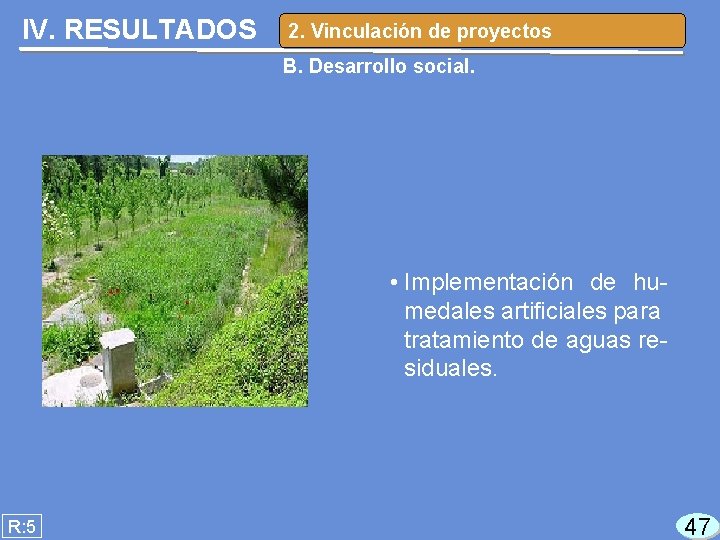 IV. RESULTADOS

2. Vinculación de proyectos

B. Desarrollo social.

• Implementación de humedales artificiales para tratamiento de aguas residuales.

R:5

47